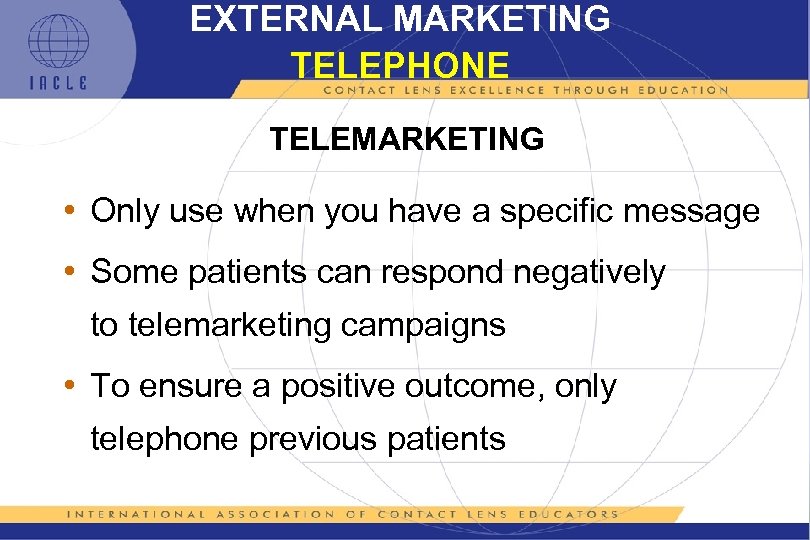 IACLE

EXTERNAL MARKETING
TELEPHONE

CONTACT LENS EXCELLENCE THROUGH EDUCATION

TELEMARKETING

• Only use when you have a specific message

• Some patients can respond negatively to telemarketing campaigns

• To ensure a positive outcome, only telephone previous patients

INTERNATIONAL ASSOCIATION OF CONTACT LENS EDUCATORS